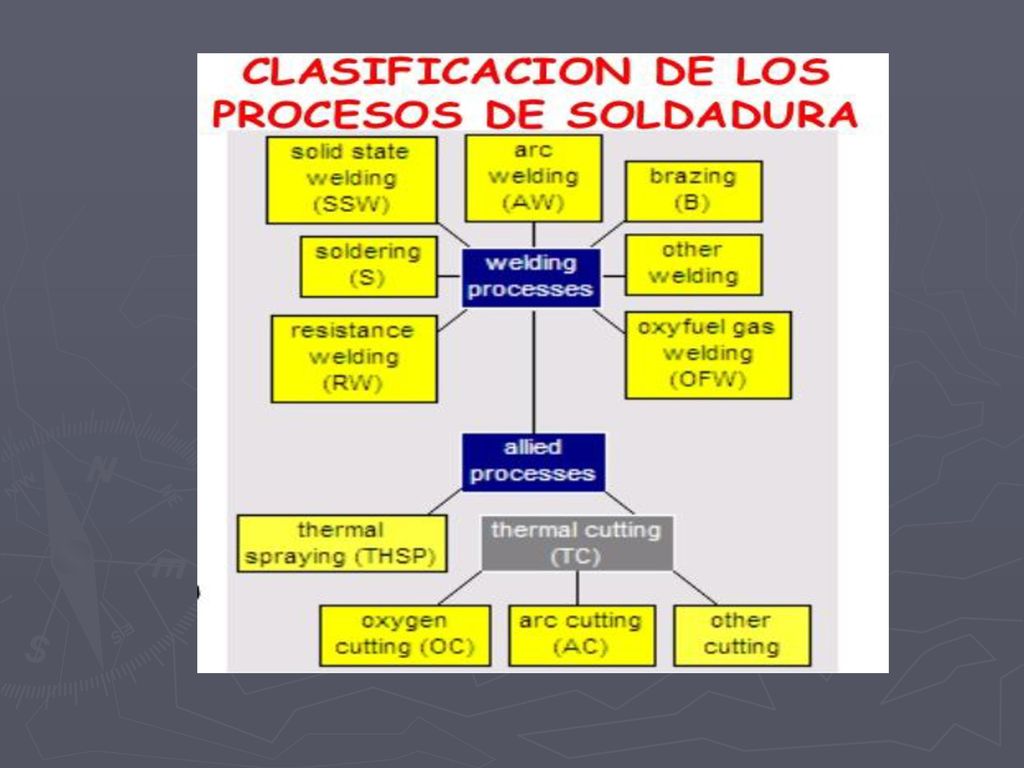 CLASIFICACION DE LOS PROCESOS DE SOLDADURA

solid state welding (SSW)

arc welding (AW)

brazing (B)

soldering (S)

welding processes

other welding

resistance welding (RW)

oxyfuel gas welding (OFW)

allied processes

thermal spraying (THSP)

thermal cutting (TC)

oxygen cutting (OC)

arc cutting (AC)

other cutting